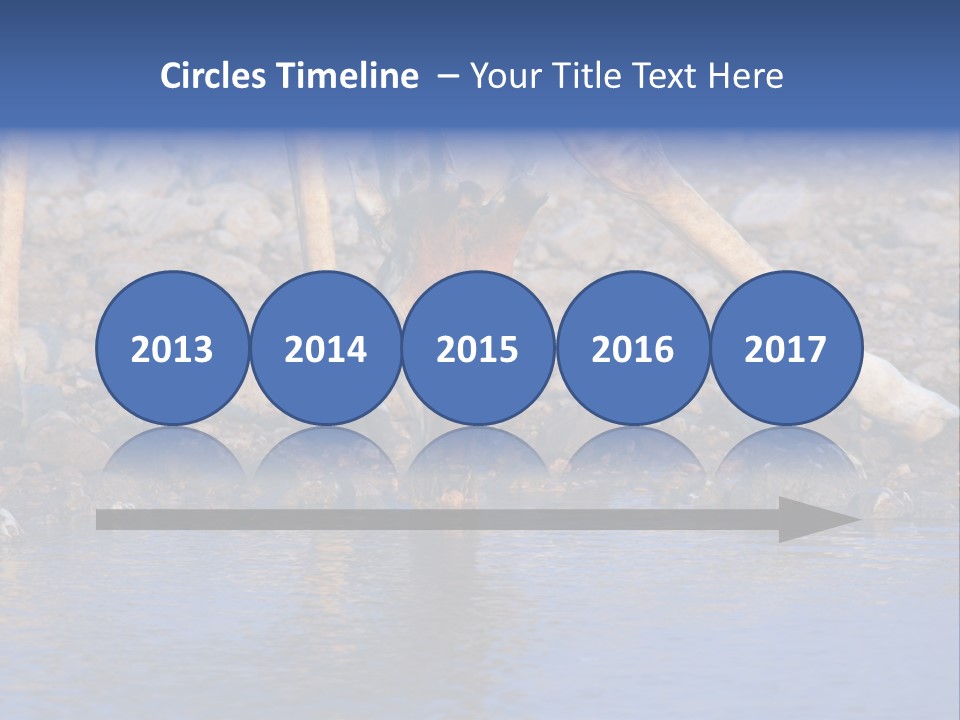 Circles Timeline – Your Title Text Here

2013

2014

2015

2016

2017